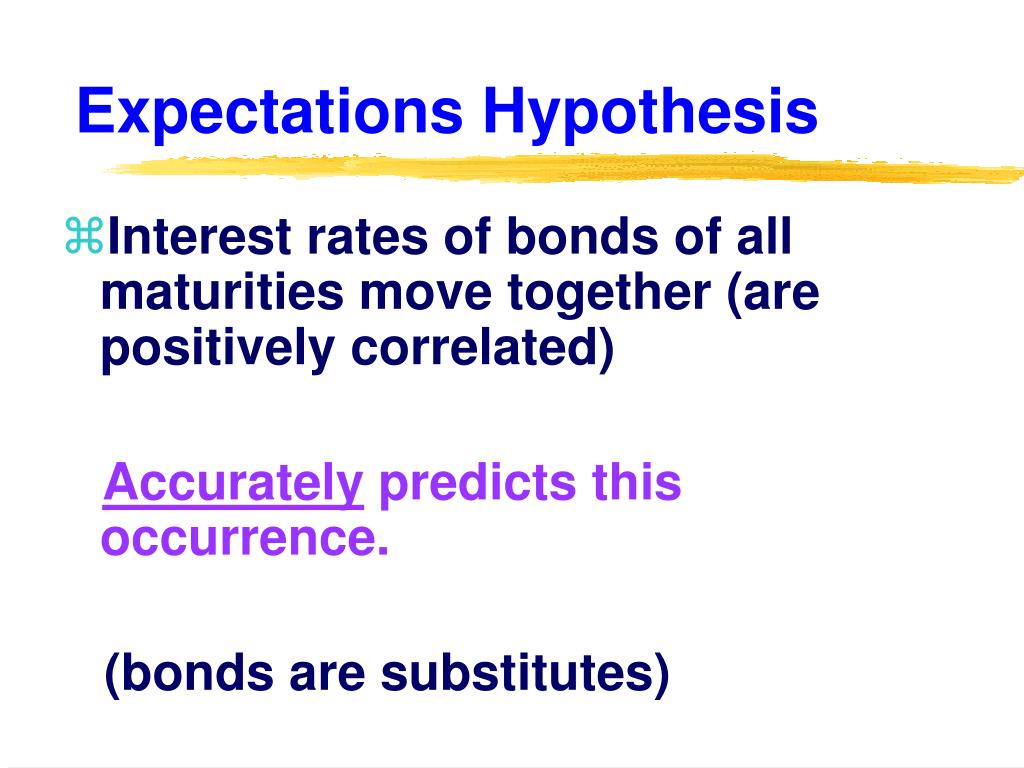 Expectations Hypothesis

⌘Interest rates of bonds of all maturities move together (are positively correlated)

Accurately predicts this occurrence.

(bonds are substitutes)